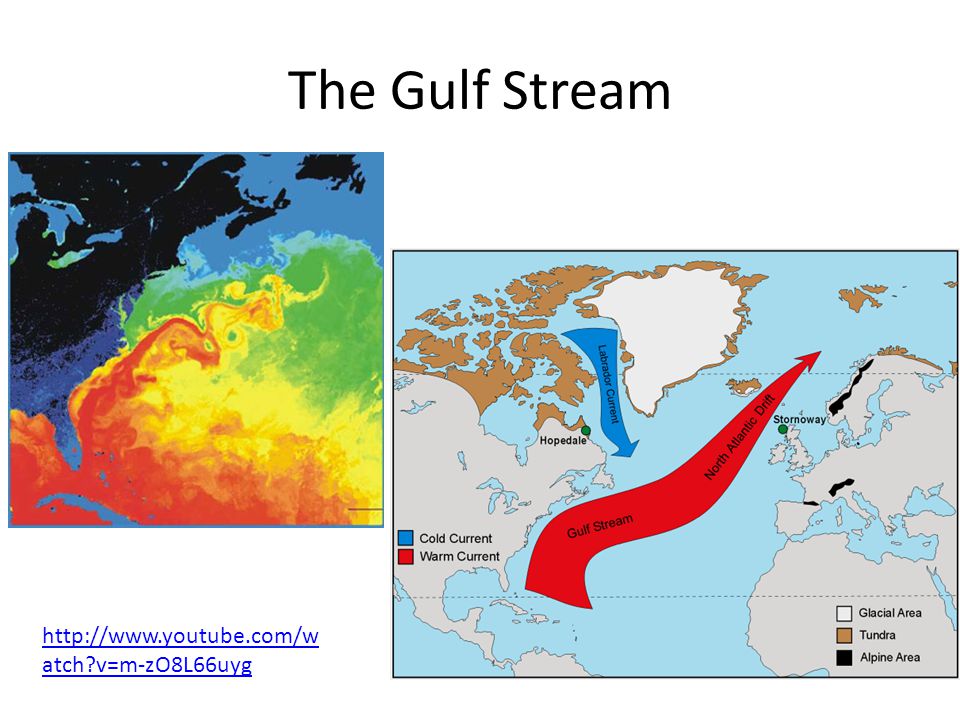 The Gulf Stream

Labrador Current

Hopedale

Stornoway

North Atlantic Drift

Gulf Stream

Cold Current

Warm Current

Glacial Area

Tundra

Alpine Area

http://www.youtube.com/watch?v=m-zO8L66uyg